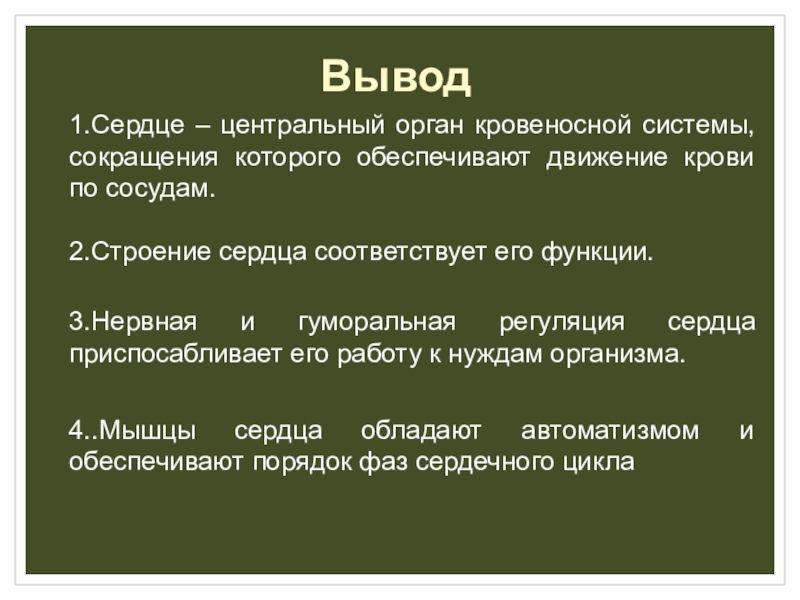 Вывод

1.Сердце – центральный орган кровеносной системы, сокращения которого обеспечивают движение крови по сосудам.

2.Строение сердца соответствует его функции.

3.Нервная и гуморальная регуляция сердца приспосабливает его работу к нуждам организма.

4..Мышцы сердца обладают автоматизмом и обеспечивают порядок фаз сердечного цикла